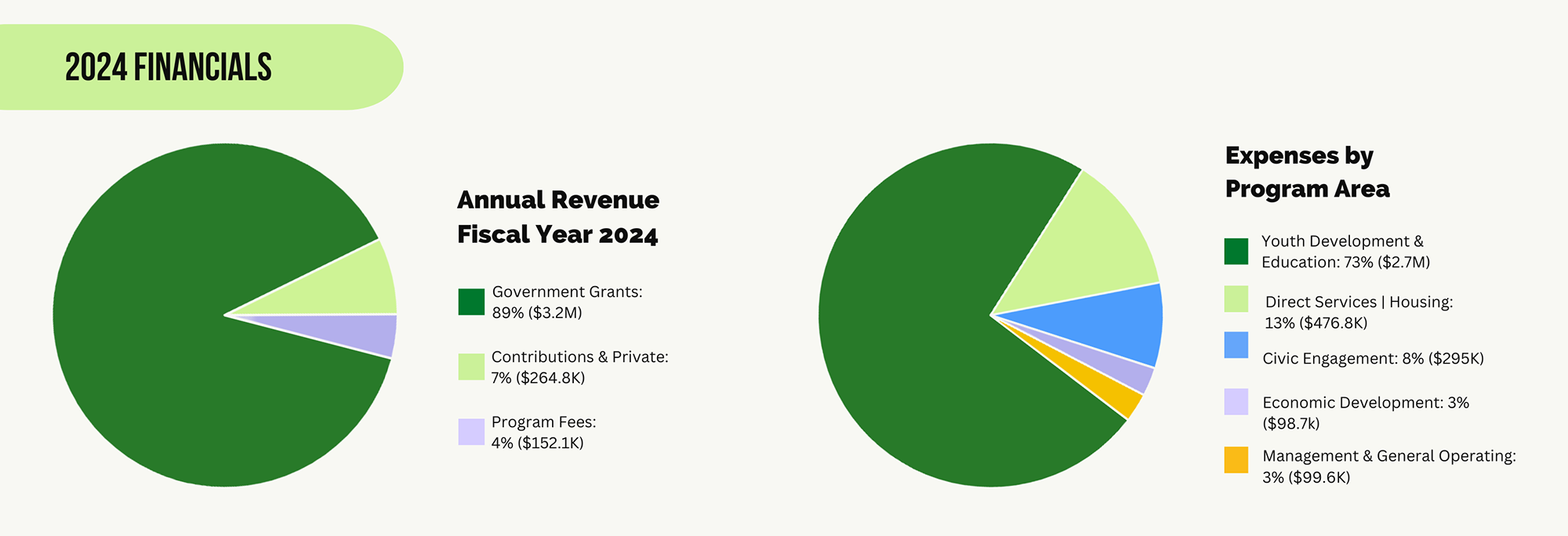 2024 FINANCIALS

Annual Revenue Fiscal Year 2024

Government Grants: 89% ($3.2M)

Contributions & Private: 7% ($264.8K)

Program Fees: 4% ($152.1K)

Expenses by Program Area

Youth Development & Education: 73% ($2.7M)

Direct Services | Housing: 13% ($476.8K)

Civic Engagement: 8% ($295K)

Economic Development: 3% ($98.7k)

Management & General Operating: 3% ($99.6K)